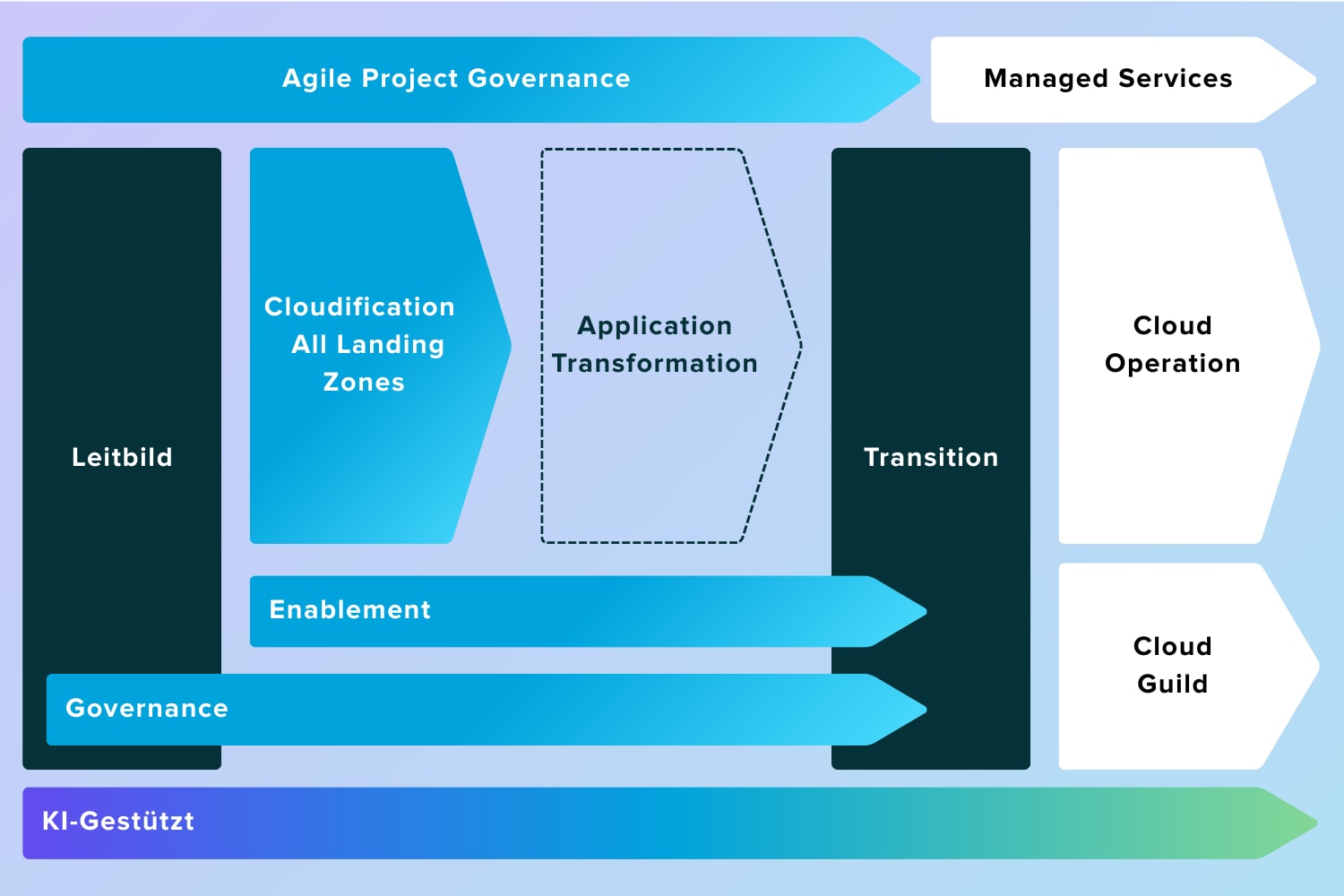 Agile Project Governance

Managed Services

Leitbild

Cloudification All Landing Zones

Application Transformation

Transition

Cloud Operation

Enablement

Governance

Cloud Guild

KI-Gestützt